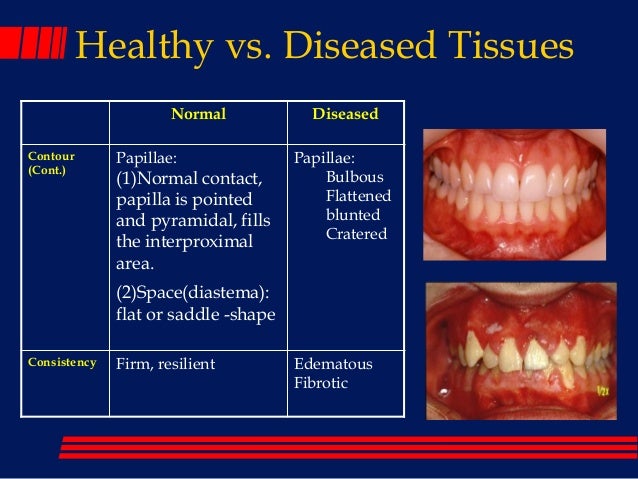 Healthy vs. Diseased Tissues

| | Normal | Diseased |
|---|---|---|
| Contour (Cont.) | Papillae: (1)Normal contact, papilla is pointed and pyramidal, fills the interproximal area. (2)Space(diastema): flat or saddle -shape | Papillae: Bulbous Flattened blunted Cratered |
| Consistency | Firm, resilient | Edematous Fibrotic |

1/21